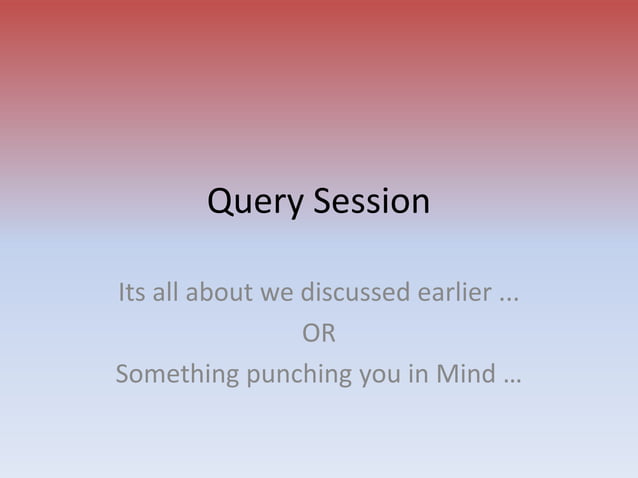 Query Session

Its all about we discussed earlier ...
OR
Something punching you in Mind …